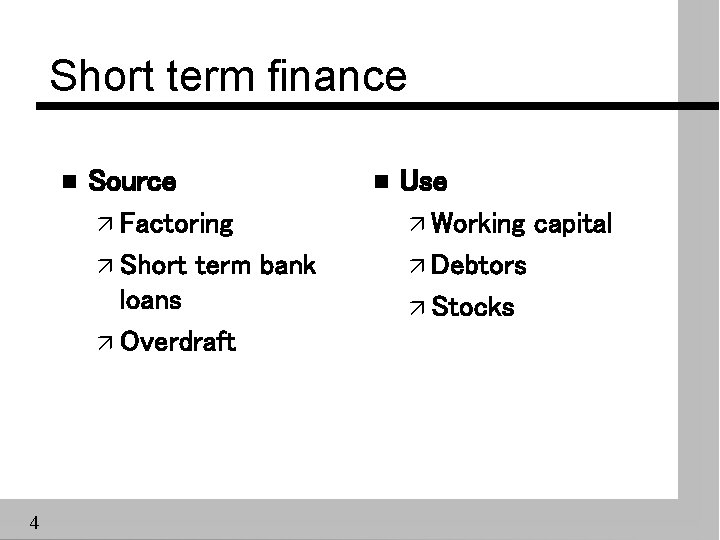 Short term finance

■ Source
↗ Factoring
↗ Short term bank loans
↗ Overdraft

■ Use
↗ Working capital
↗ Debtors
↗ Stocks

4